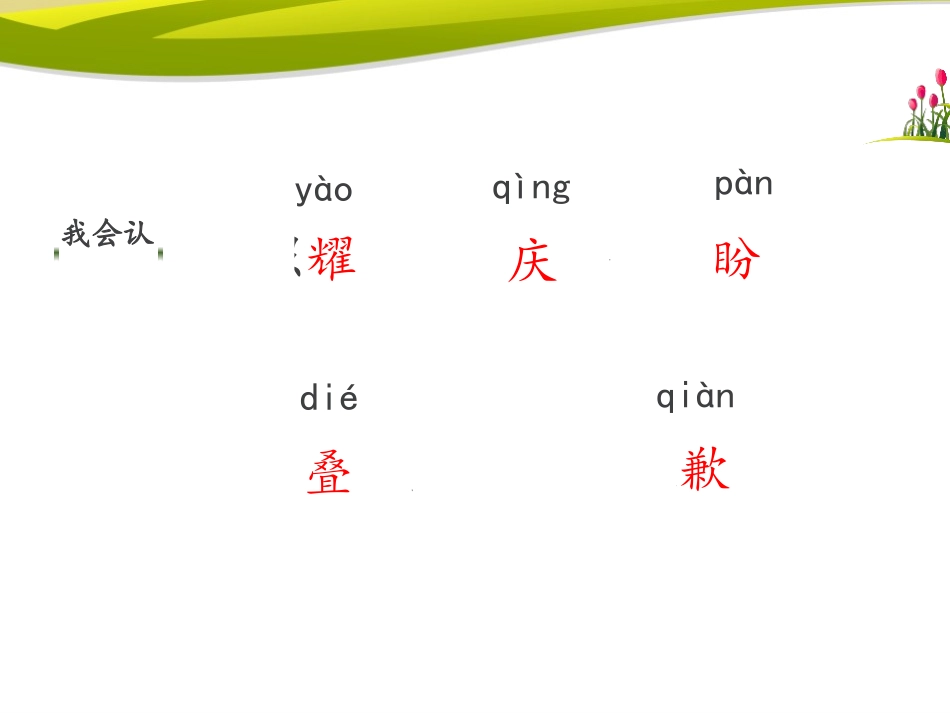 我会认

yào
耀

qìng
庆

pàn
盼

dié
叠

qiàn
歉